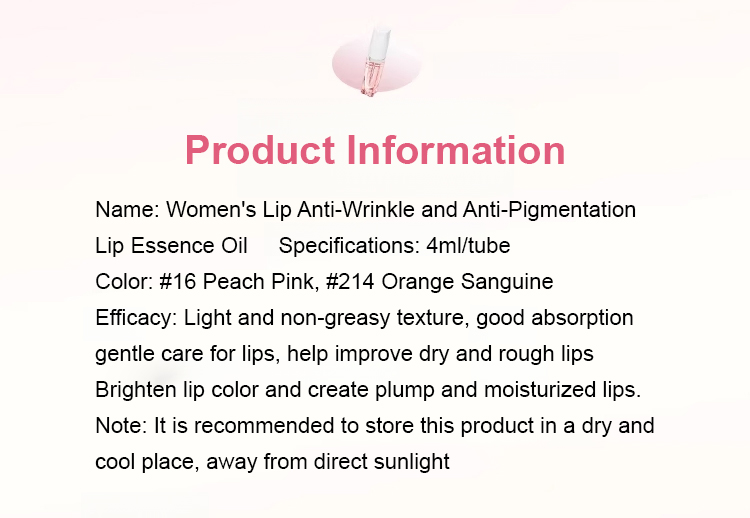 Product Information

Name: Women's Lip Anti-Wrinkle and Anti-Pigmentation Lip Essence Oil     Specifications: 4ml/tube
Color: #16 Peach Pink, #214 Orange Sanguine
Efficacy: Light and non-greasy texture, good absorption gentle care for lips, help improve dry and rough lips Brighten lip color and create plump and moisturized lips.
Note: It is recommended to store this product in a dry and cool place, away from direct sunlight